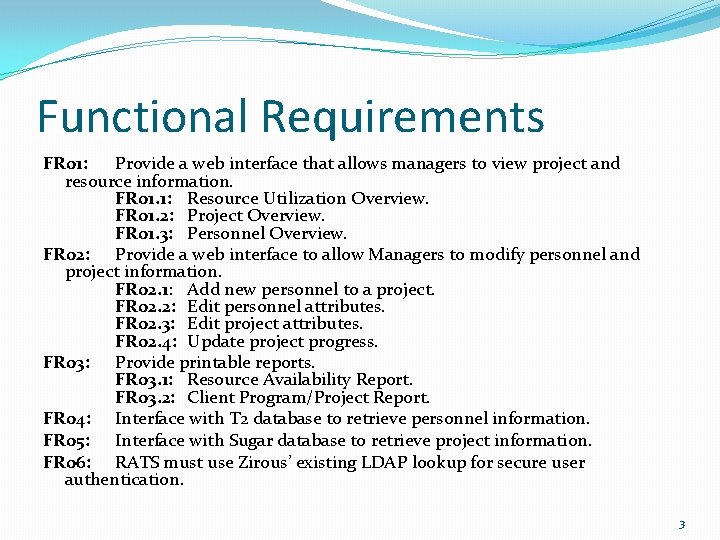 Functional Requirements

FR01: Provide a web interface that allows managers to view project and resource information.
FR01.1: Resource Utilization Overview.
FR01.2: Project Overview.
FR01.3: Personnel Overview.

FR02: Provide a web interface to allow Managers to modify personnel and project information.
FR02.1: Add new personnel to a project.
FR02.2: Edit personnel attributes.
FR02.3: Edit project attributes.
FR02.4: Update project progress.

FR03: Provide printable reports.
FR03.1: Resource Availability Report.
FR03.2: Client Program/Project Report.

FR04: Interface with T2 database to retrieve personnel information.

FR05: Interface with Sugar database to retrieve project information.

FR06: RATS must use Zirous' existing LDAP lookup for secure user authentication.

3